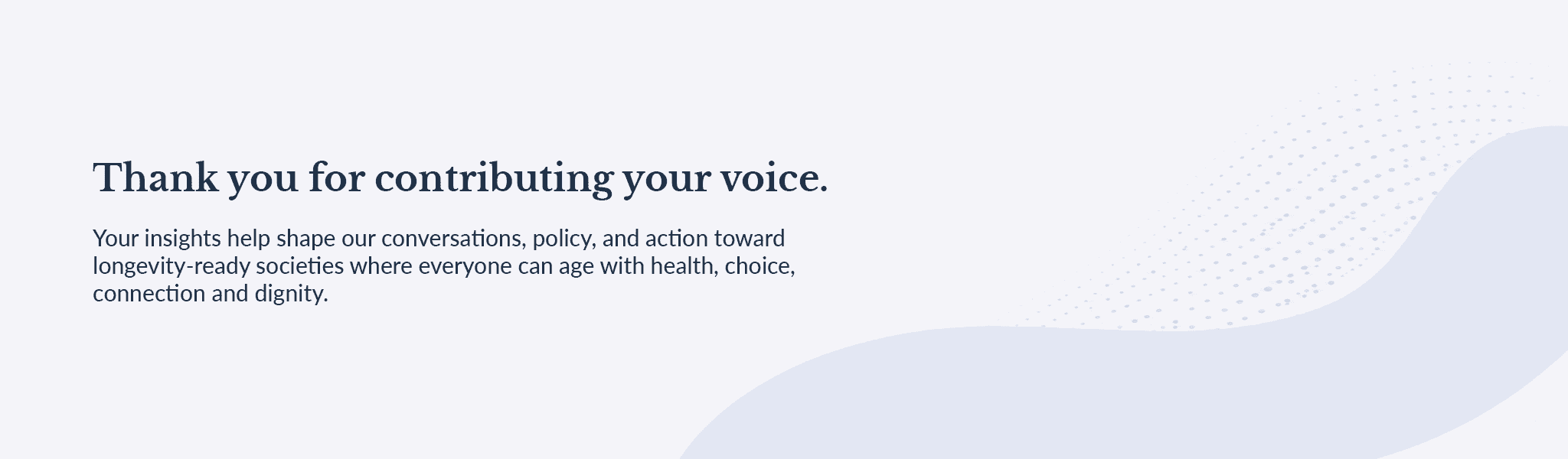 Thank you for contributing your voice.

Your insights help shape our conversations, policy, and action toward longevity-ready societies where everyone can age with health, choice, connection and dignity.